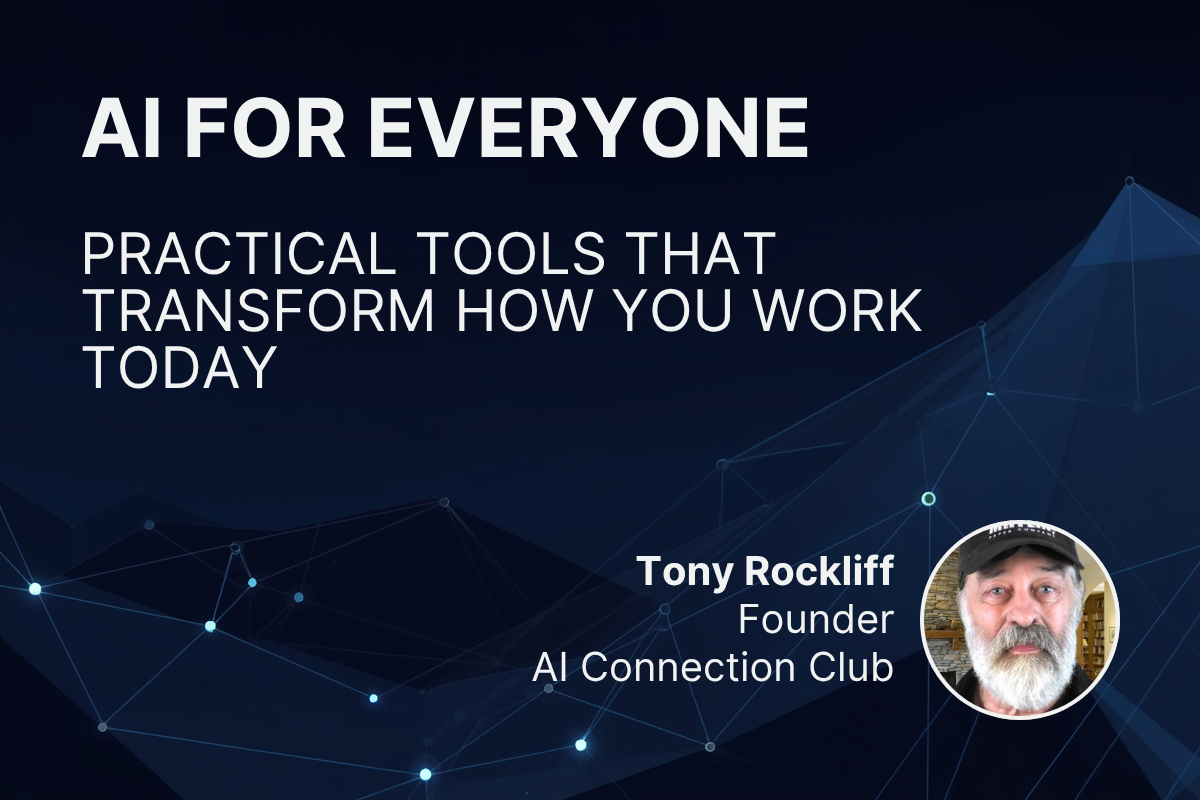 AI FOR EVERYONE

PRACTICAL TOOLS THAT TRANSFORM HOW YOU WORK TODAY

Tony Rockliff
Founder
AI Connection Club